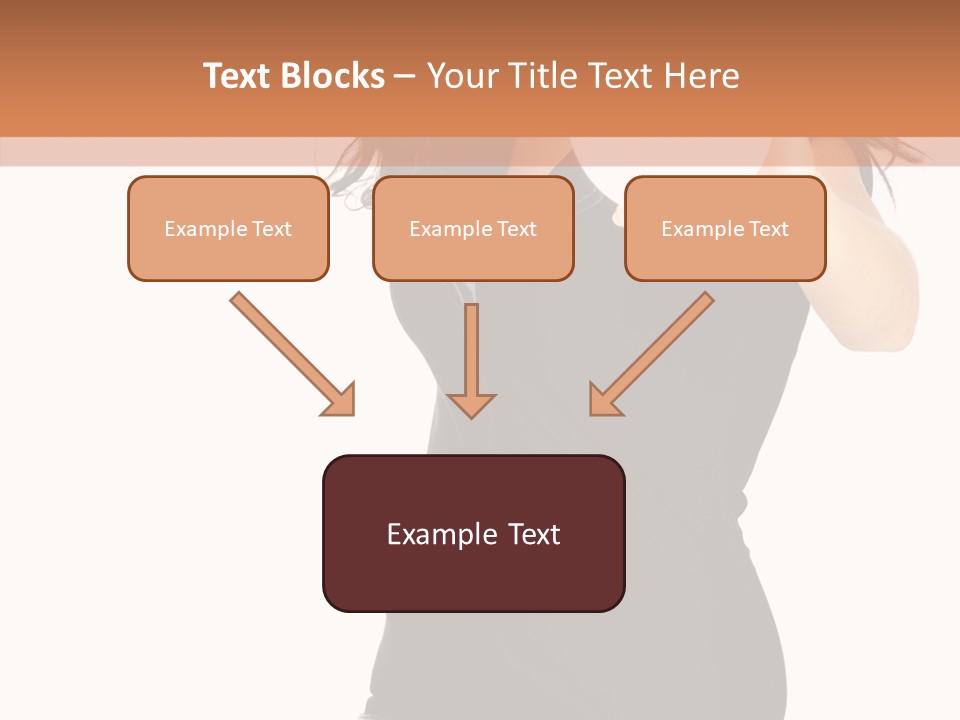 Text Blocks – Your Title Text Here

Example Text

Example Text

Example Text

Example Text